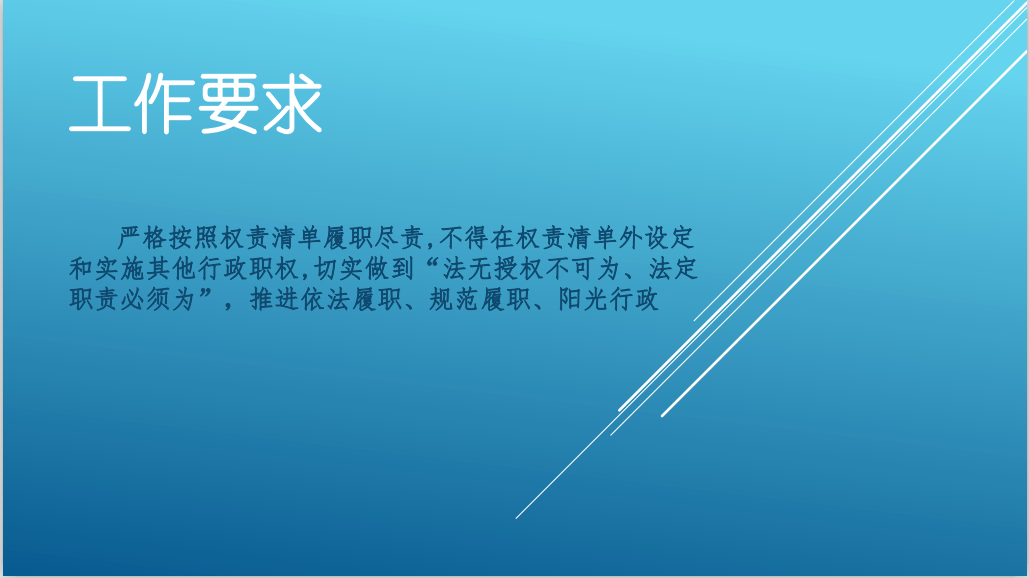 工作要求

严格按照权责清单履职尽责,不得在权责清单外设定和实施其他行政职权,切实做到“法无授权不可为、法定职责必须为”，推进依法履职、规范履职、阳光行政